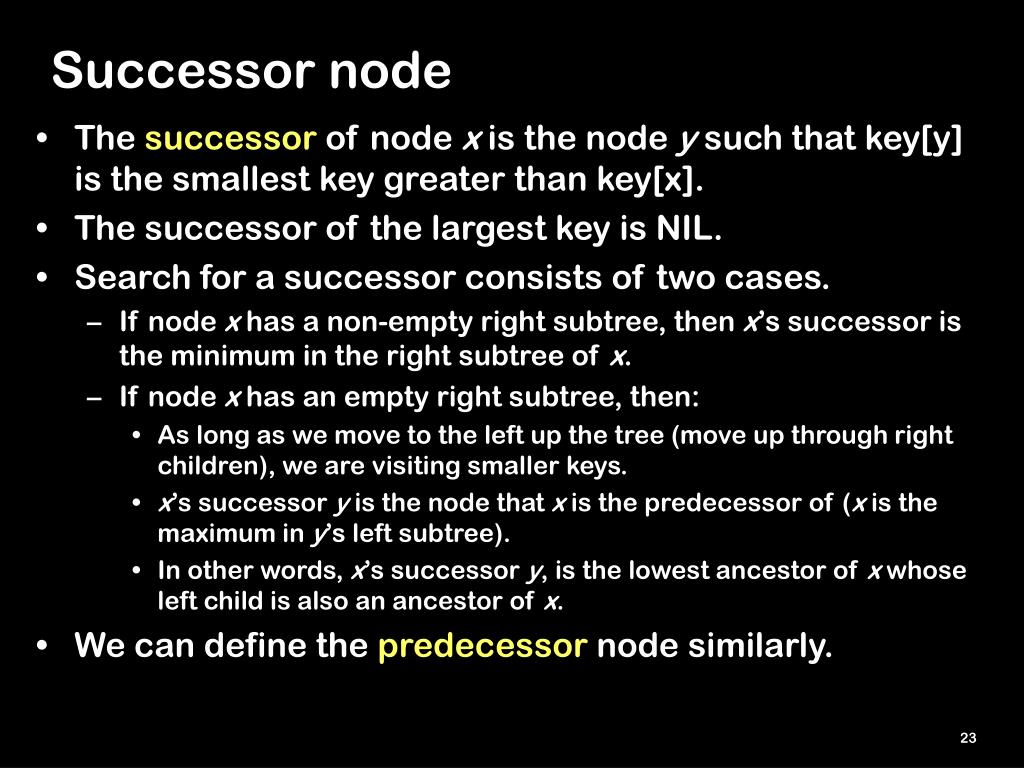 Successor node

• The successor of node x is the node y such that key[y] is the smallest key greater than key[x].
• The successor of the largest key is NIL.
• Search for a successor consists of two cases.
  – If node x has a non-empty right subtree, then x's successor is the minimum in the right subtree of x.
  – If node x has an empty right subtree, then:
    • As long as we move to the left up the tree (move up through right children), we are visiting smaller keys.
    • x's successor y is the node that x is the predecessor of (x is the maximum in y's left subtree).
    • In other words, x's successor y, is the lowest ancestor of x whose left child is also an ancestor of x.
• We can define the predecessor node similarly.

23